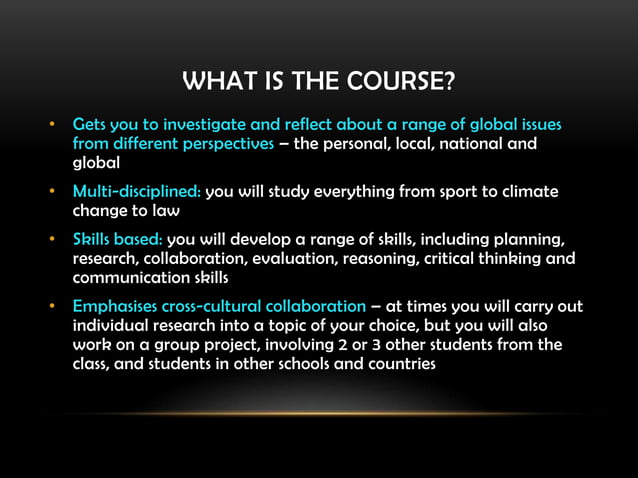 WHAT IS THE COURSE?

• Gets you to investigate and reflect about a range of global issues from different perspectives – the personal, local, national and global

• Multi-disciplined: you will study everything from sport to climate change to law

• Skills based: you will develop a range of skills, including planning, research, collaboration, evaluation, reasoning, critical thinking and communication skills

• Emphasises cross-cultural collaboration – at times you will carry out individual research into a topic of your choice, but you will also work on a group project, involving 2 or 3 other students from the class, and students in other schools and countries